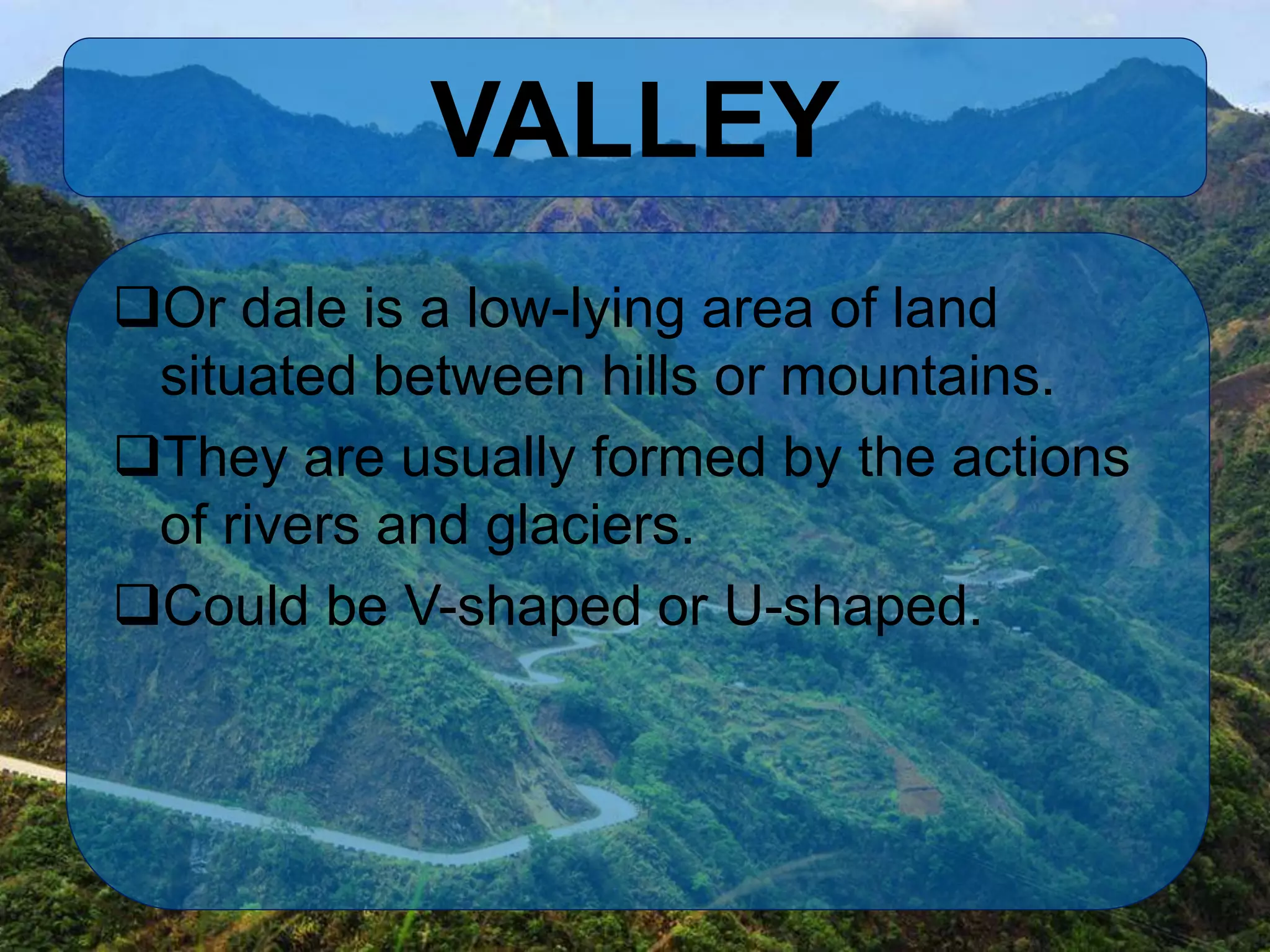 VALLEY

❑Or dale is a low-lying area of land situated between hills or mountains.

❑They are usually formed by the actions of rivers and glaciers.

❑Could be V-shaped or U-shaped.